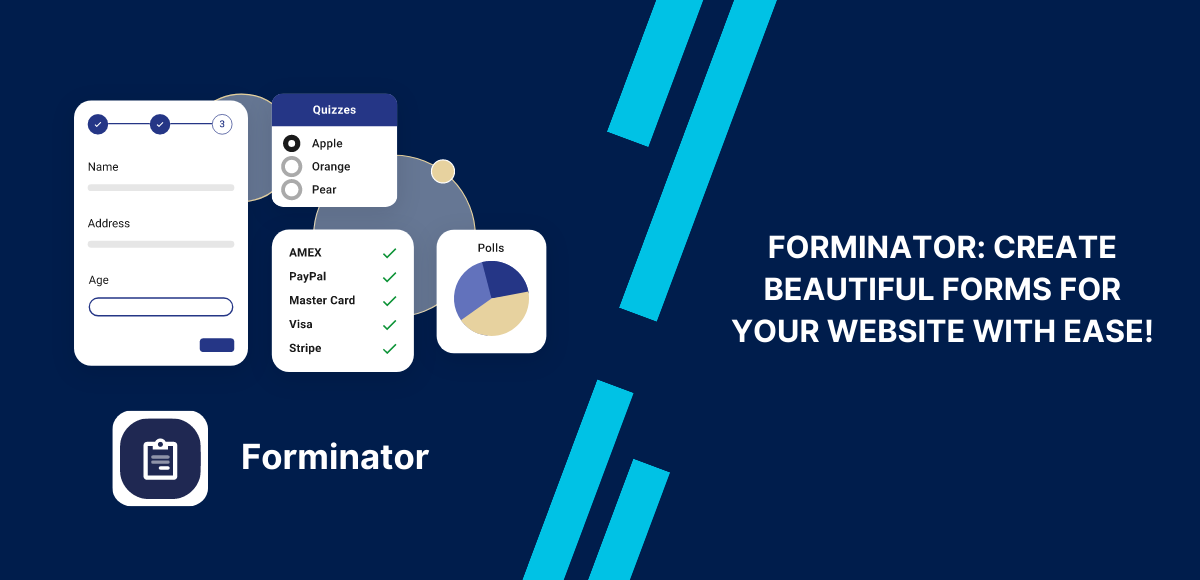 3

Name

Address

Age

Quizzes

Apple

Orange

Pear

AMEX

PayPal

Master Card

Visa

Stripe

Polls

Forminator

FORMINATOR: CREATE BEAUTIFUL FORMS FOR YOUR WEBSITE WITH EASE!